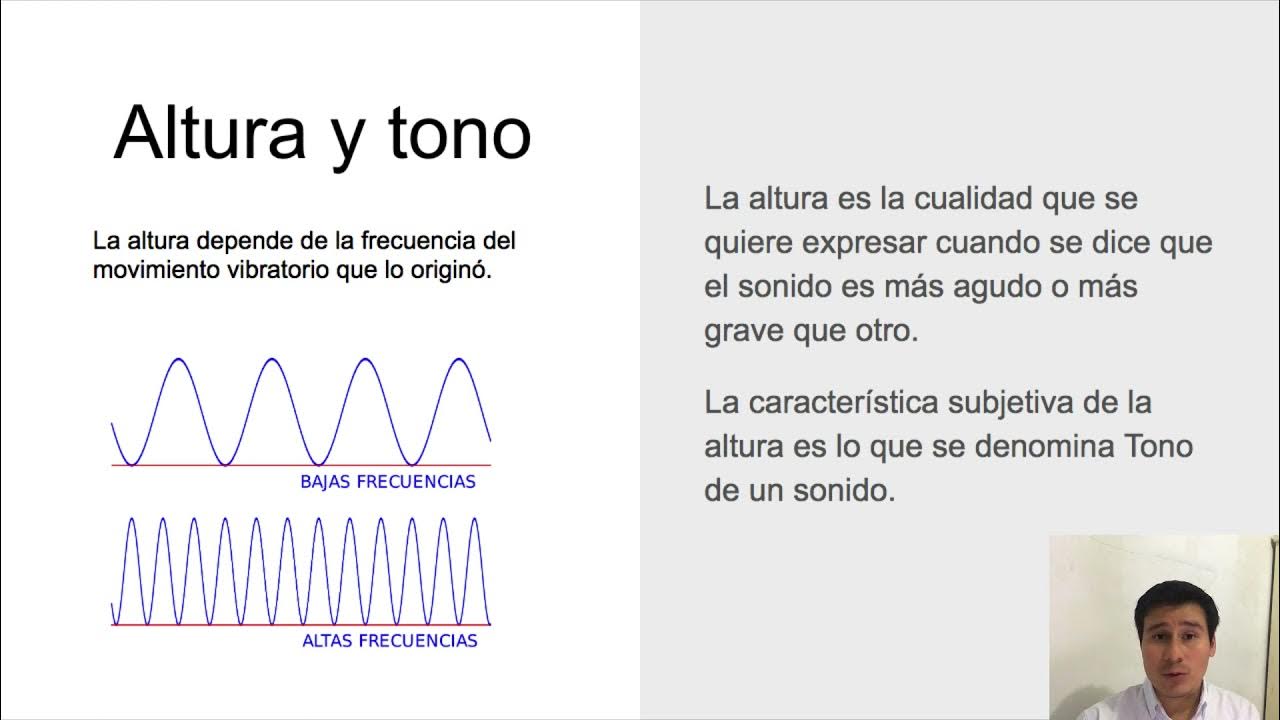 Altura y tono

La altura depende de la frecuencia del movimiento vibratorio que lo originó.

BAJAS FRECUENCIAS

ALTAS FRECUENCIAS

La altura es la cualidad que se quiere expresar cuando se dice que el sonido es más agudo o más grave que otro.

La característica subjetiva de la altura es lo que se denomina Tono de un sonido.